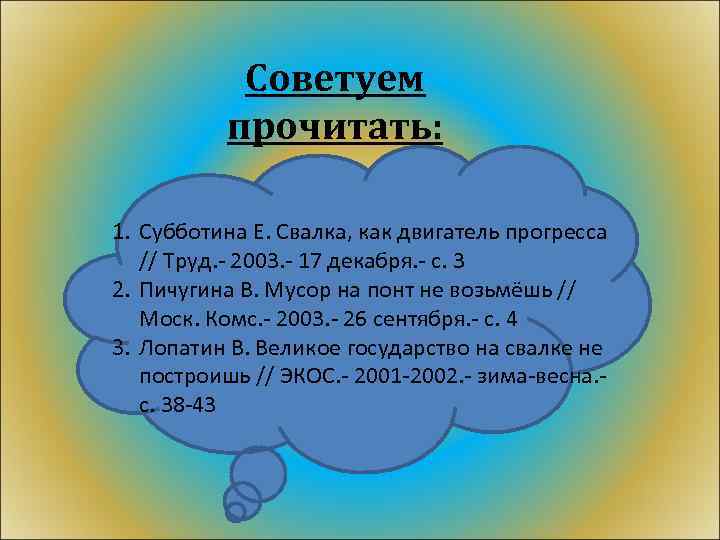 Советуем прочитать:

1. Субботина Е. Свалка, как двигатель прогресса // Труд.- 2003.- 17 декабря.- с. 3
2. Пичугина В. Мусор на понт не возьмёшь // Моск. Комс.- 2003.- 26 сентября.- с. 4
3. Лопатин В. Великое государство на свалке не построишь // ЭКОС.- 2001-2002.- зима-весна.- с. 38-43